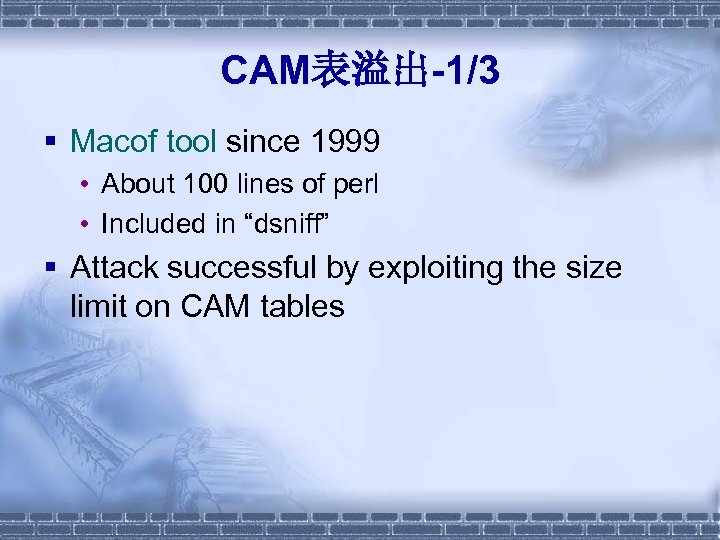 CAM表溢出-1/3

▪ Macof tool since 1999
• About 100 lines of perl
• Included in “dsniff”

▪ Attack successful by exploiting the size limit on CAM tables